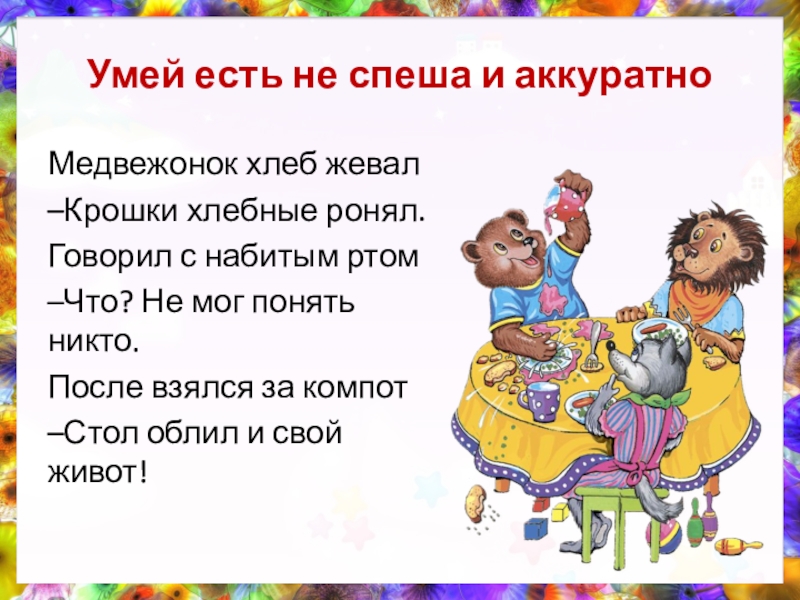 Умей есть не спеша и аккуратно

Медвежонок хлеб жевал

–Крошки хлебные ронял.

Говорил с набитым ртом

–Что? Не мог понять никто.

После взялся за компот

–Стол облил и свой живот!